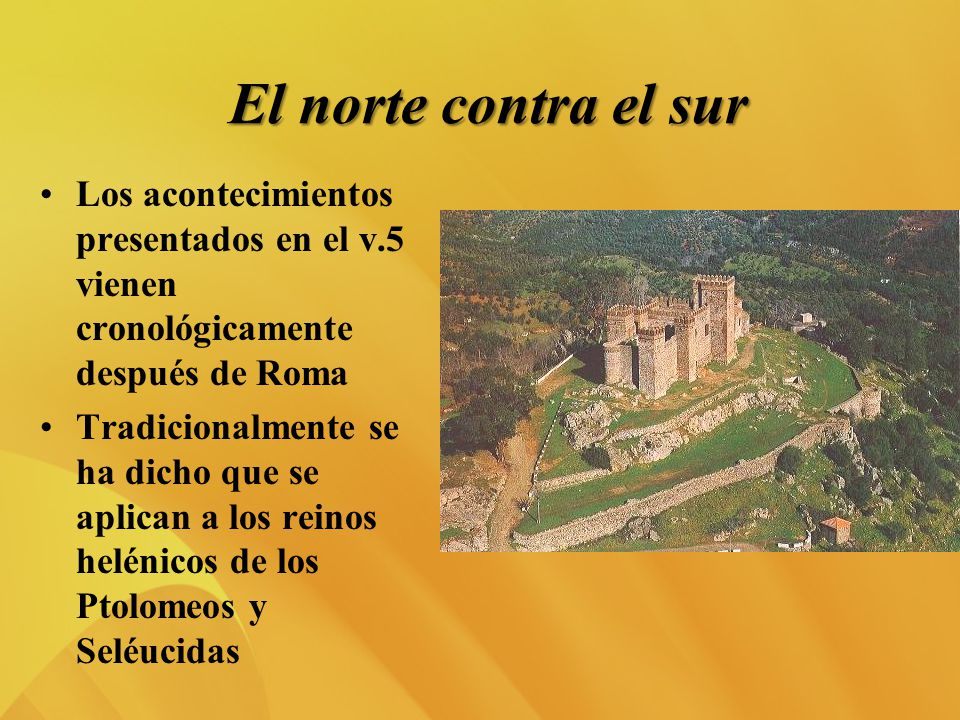 El norte contra el sur

• Los acontecimientos presentados en el v.5 vienen cronológicamente después de Roma

• Tradicionalmente se ha dicho que se aplican a los reinos helénicos de los Ptolomeos y Seléucidas